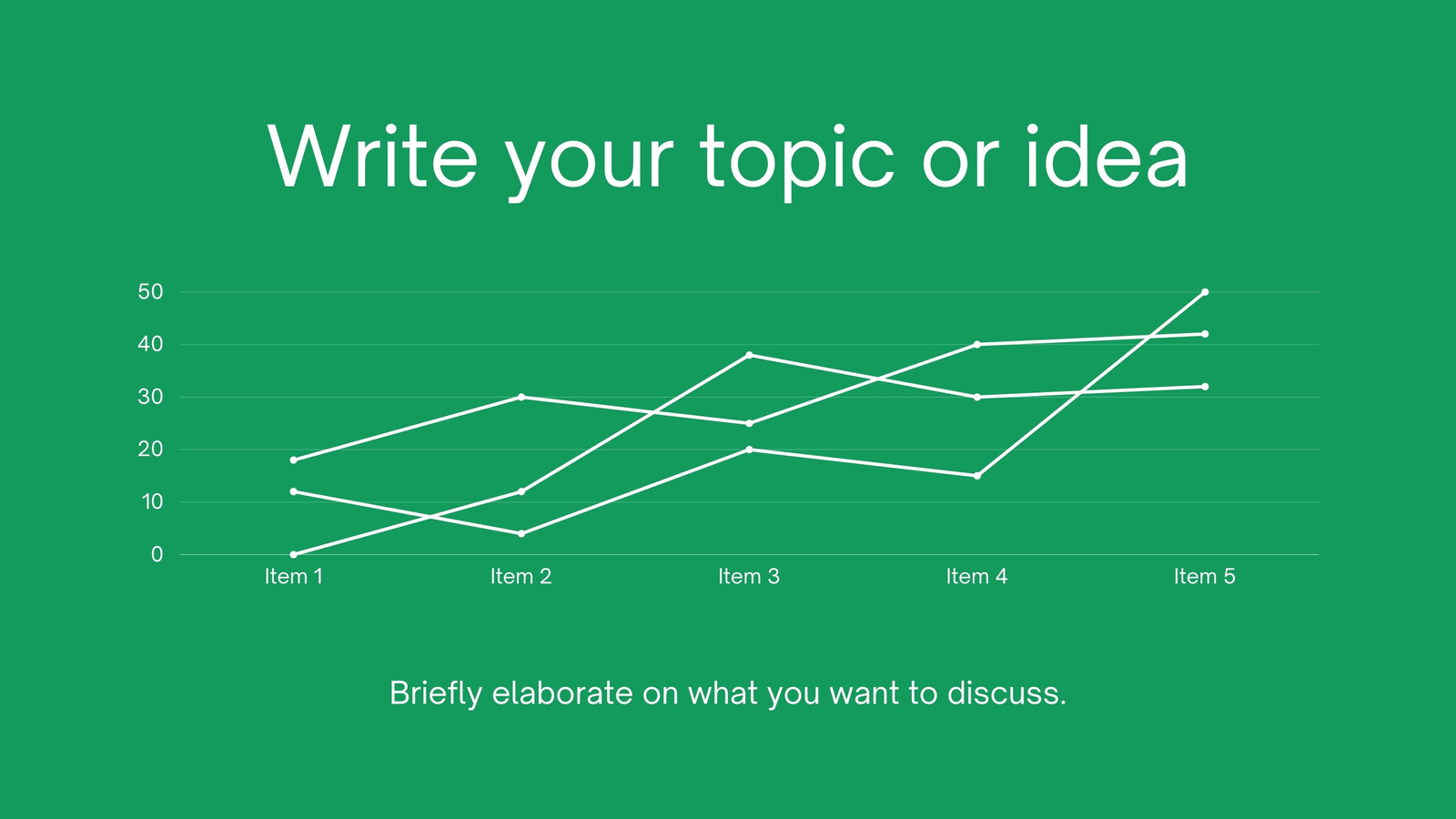 Write your topic or idea

50
40
30
20
10
0
Item 1
Item 2
Item 3
Item 4
Item 5

Briefly elaborate on what you want to discuss.